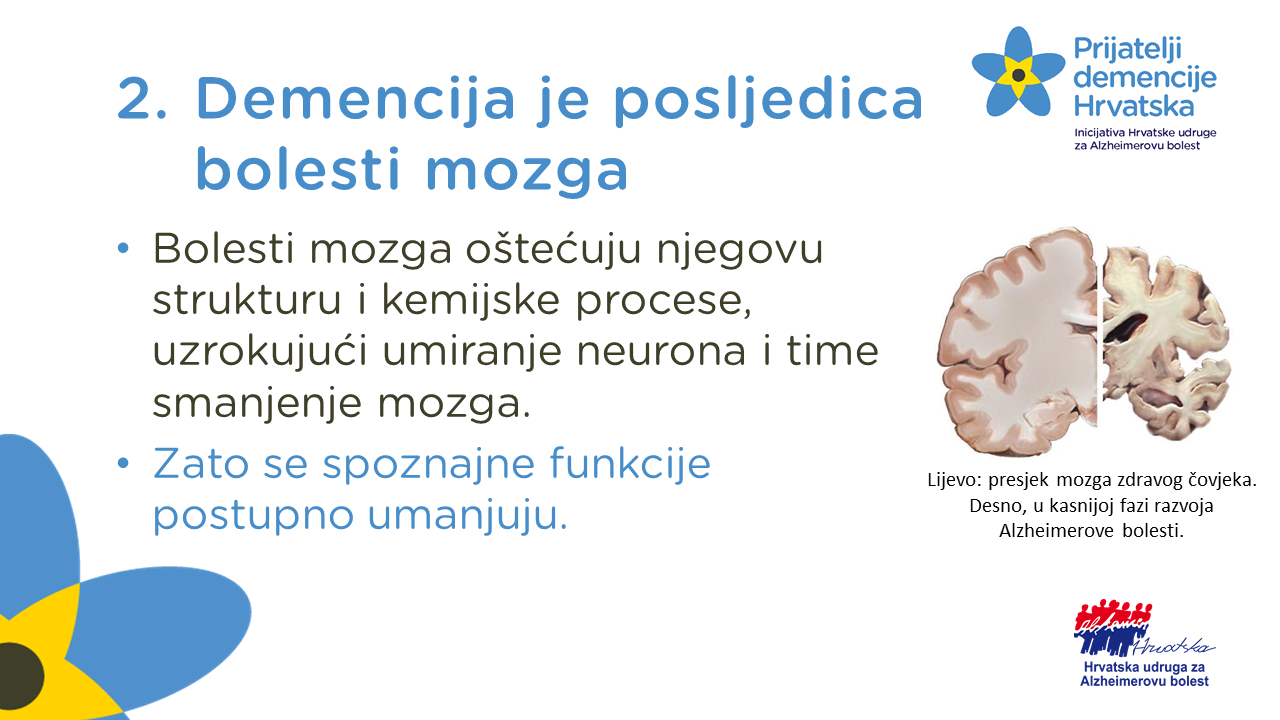 2. Demencija je posljedica bolesti mozga

Prijatelji demencije Hrvatska
Inicijativa Hrvatske udruge za Alzheimerovu bolest

• Bolesti mozga oštećuju njegovu strukturu i kemijske procese, uzrokujući umiranje neurona i time smanjenje mozga.

• Zato se spoznajne funkcije postupno umanjuju.

Lijevo: presjek mozga zdravog čovjeka. Desno, u kasnijoj fazi razvoja Alzheimerove bolesti.

Alzheimer Hrvatska
Hrvatska udruga za Alzheimerovu bolest